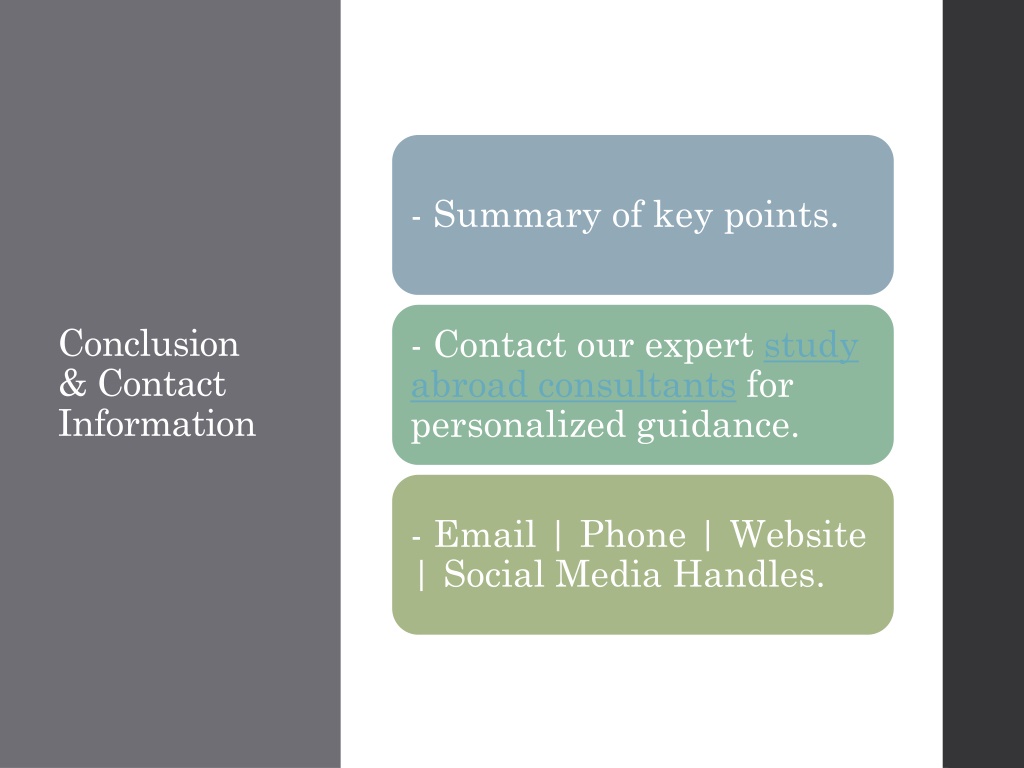 Conclusion & Contact Information

- Summary of key points.

- Contact our expert study abroad consultants for personalized guidance.

- Email | Phone | Website | Social Media Handles.